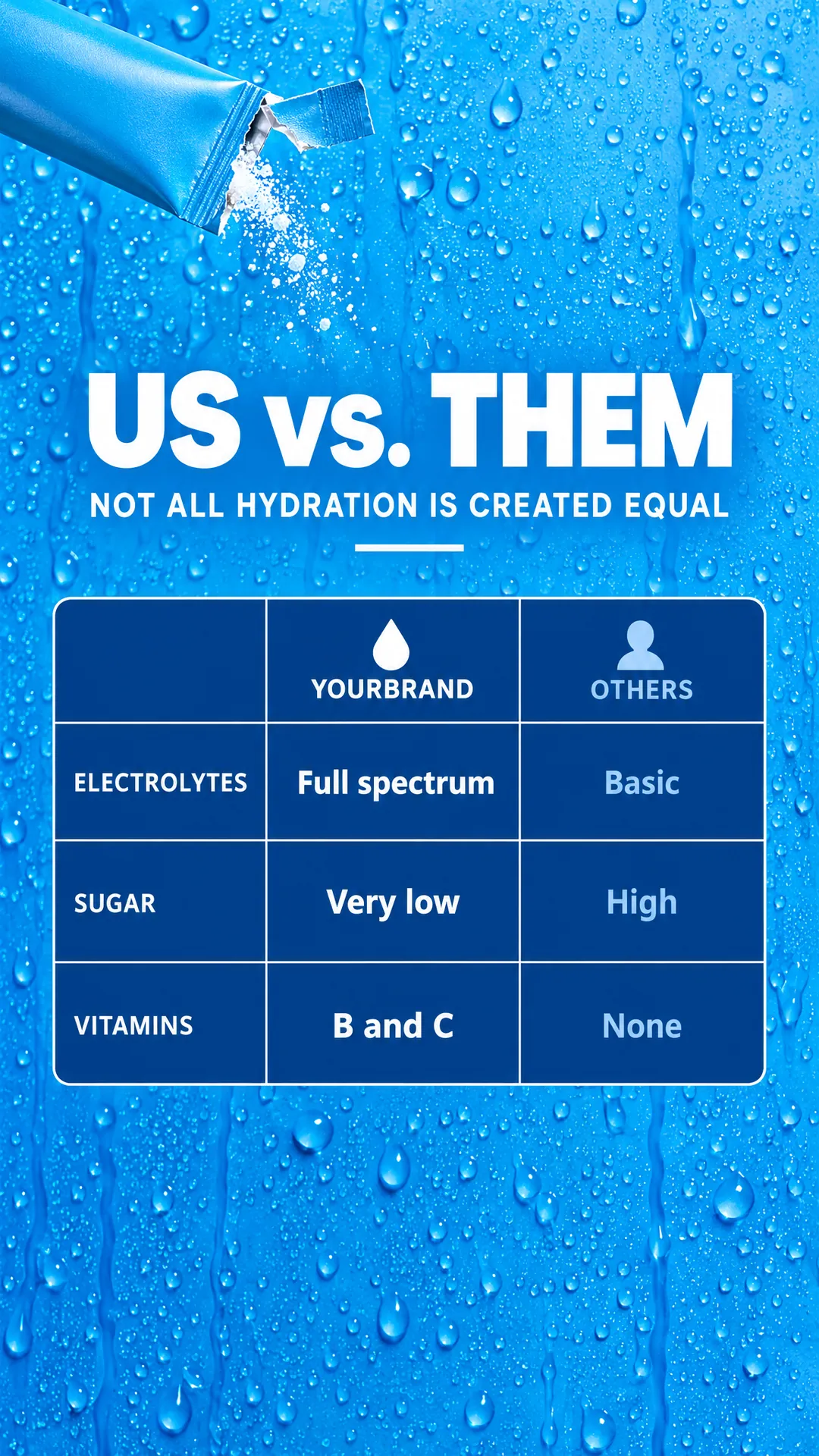 US vs. THEM

NOT ALL HYDRATION IS CREATED EQUAL

|  | YOURBRAND | OTHERS |
|---|---|---|
| ELECTROLYTES | Full spectrum | Basic |
| SUGAR | Very low | High |
| VITAMINS | B and C | None |